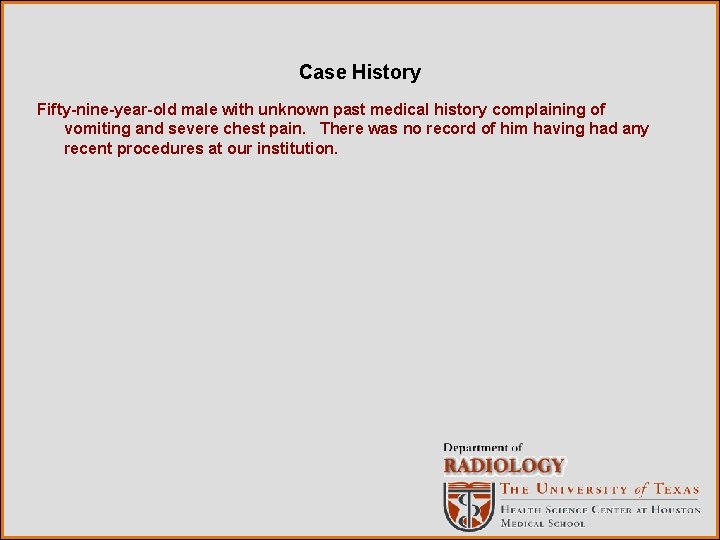 Case History

Fifty-nine-year-old male with unknown past medical history complaining of vomiting and severe chest pain. There was no record of him having had any recent procedures at our institution.

Department of
RADIOLOGY
THE UNIVERSITY of TEXAS
HEALTH SCIENCE CENTER AT HOUSTON
MEDICAL SCHOOL